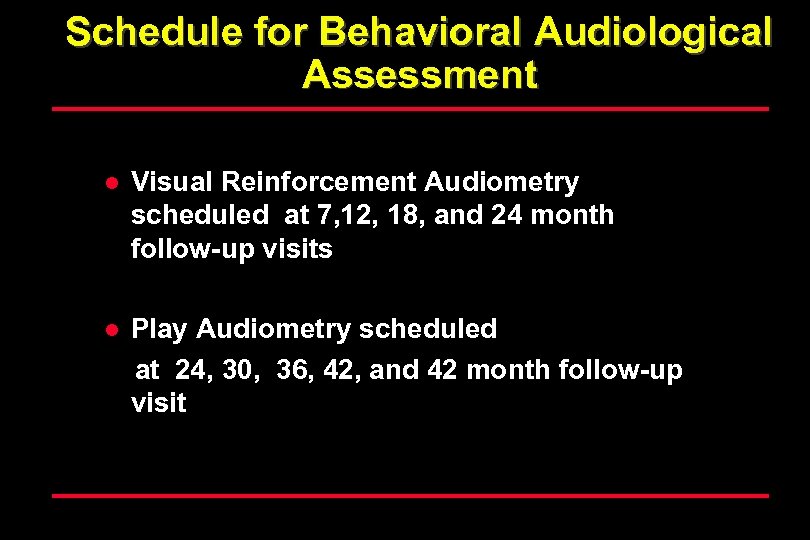 Schedule for Behavioral Audiological Assessment

● Visual Reinforcement Audiometry scheduled at 7,12, 18, and 24 month follow-up visits

● Play Audiometry scheduled at 24, 30, 36, 42, and 42 month follow-up visit